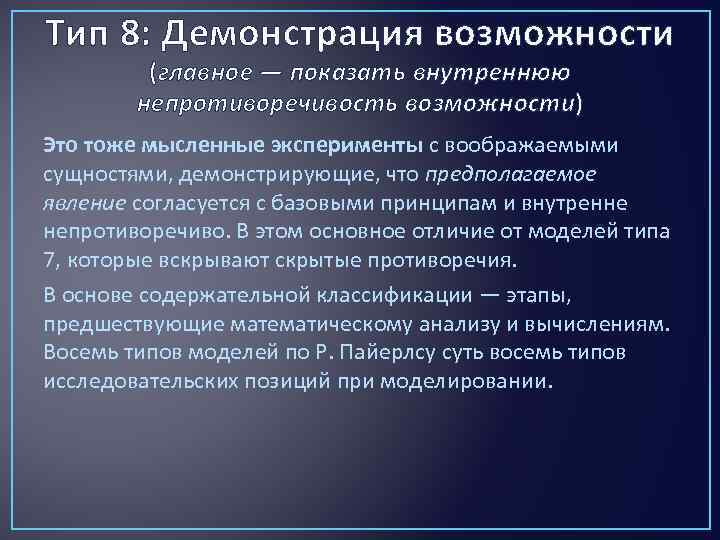 Тип 8: Демонстрация возможности
(главное — показать внутреннюю непротиворечивость возможности)

Это тоже мысленные эксперименты с воображаемыми сущностями, демонстрирующие, что предполагаемое явление согласуется с базовыми принципам и внутренне непротиворечиво. В этом основное отличие от моделей типа 7, которые вскрывают скрытые противоречия.

В основе содержательной классификации — этапы, предшествующие математическому анализу и вычислениям. Восемь типов моделей по Р. Пайерлсу суть восемь типов исследовательских позиций при моделировании.